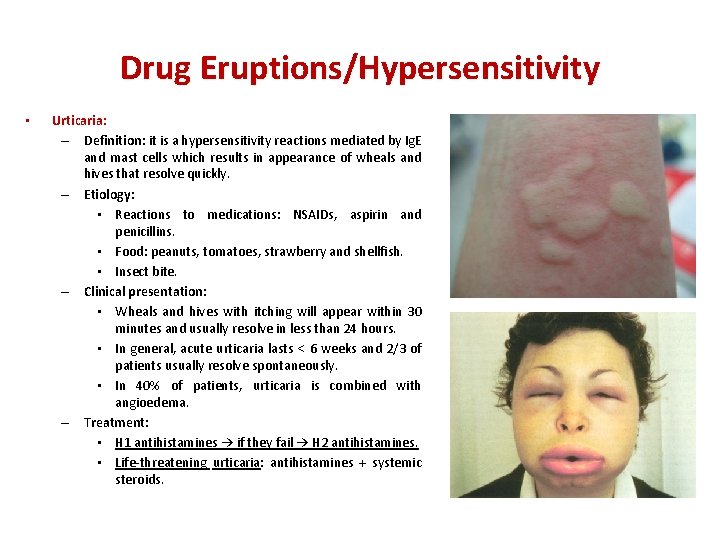 Drug Eruptions/Hypersensitivity

• Urticaria:
– Definition: it is a hypersensitivity reactions mediated by IgE and mast cells which results in appearance of wheals and hives that resolve quickly.
– Etiology:
• Reactions to medications: NSAIDs, aspirin and penicillins.
• Food: peanuts, tomatoes, strawberry and shellfish.
• Insect bite.
– Clinical presentation:
• Wheals and hives with itching will appear within 30 minutes and usually resolve in less than 24 hours.
• In general, acute urticaria lasts < 6 weeks and 2/3 of patients usually resolve spontaneously.
• In 40% of patients, urticaria is combined with angioedema.
– Treatment:
• H1 antihistamines → if they fail → H2 antihistamines.
• Life-threatening urticaria: antihistamines + systemic steroids.